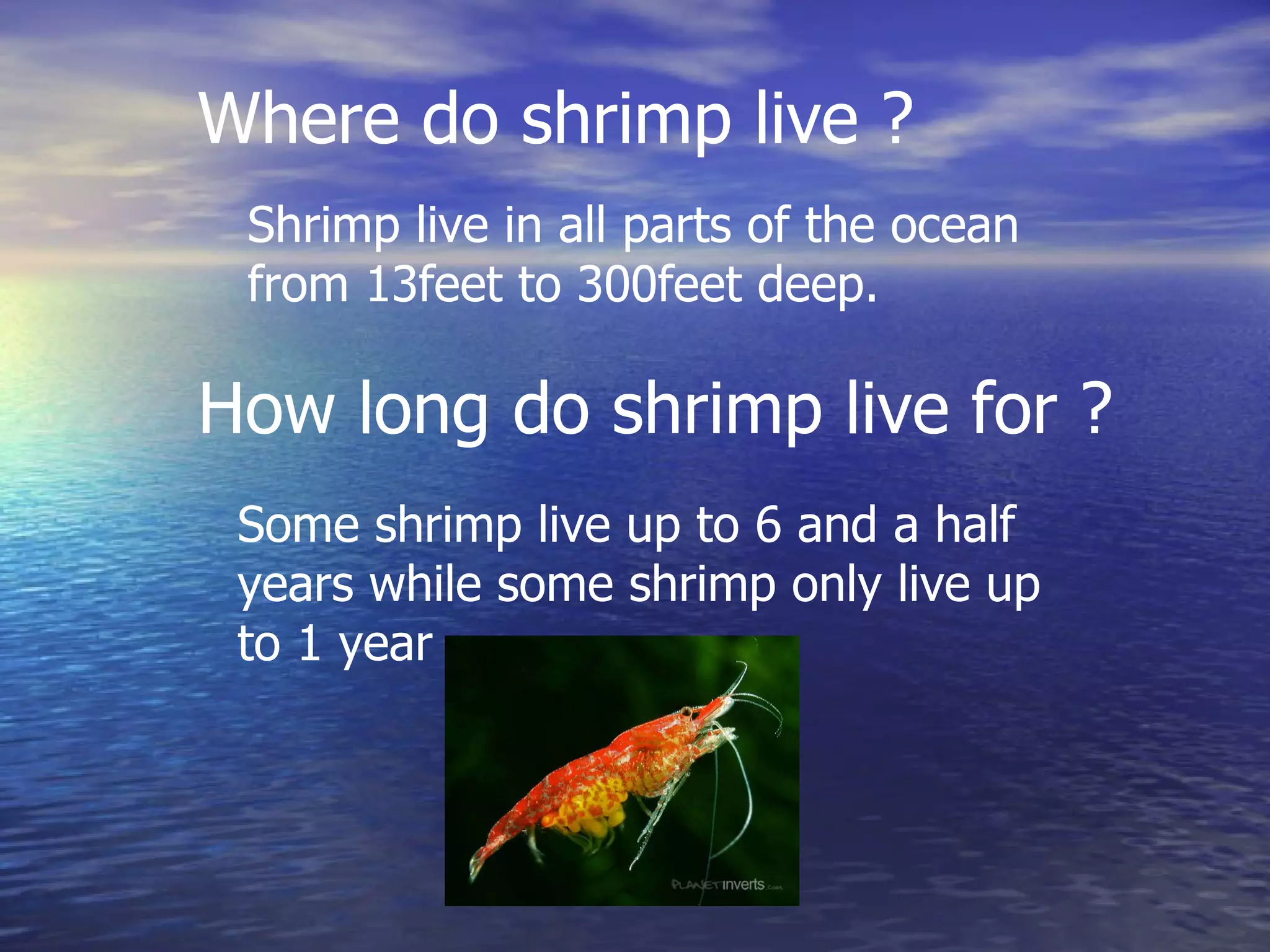 Where do shrimp live ?

Shrimp live in all parts of the ocean from 13feet to 300feet deep.

How long do shrimp live for ?

Some shrimp live up to 6 and a half years while some shrimp only live up to 1 year

PLANETinverts.com